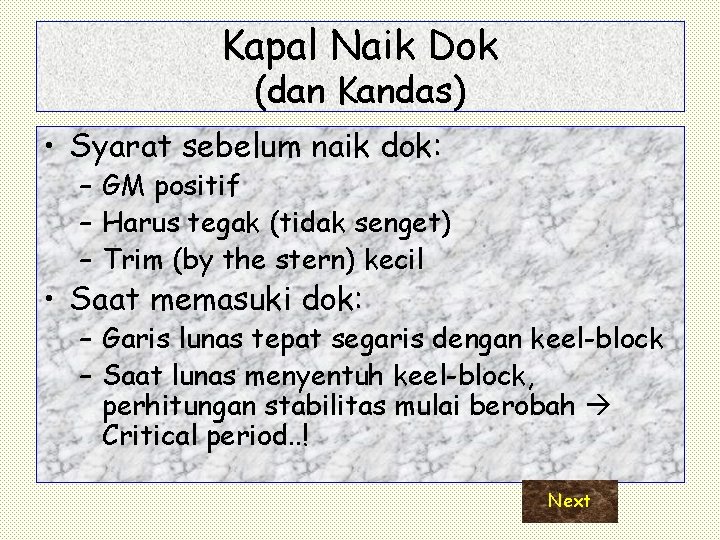 Kapal Naik Dok
(dan Kandas)

• Syarat sebelum naik dok:
– GM positif
– Harus tegak (tidak senget)
– Trim (by the stern) kecil

• Saat memasuki dok:
– Garis lunas tepat segaris dengan keel-block
– Saat lunas menyentuh keel-block, perhitungan stabilitas mulai berobah → Critical period..!

Next